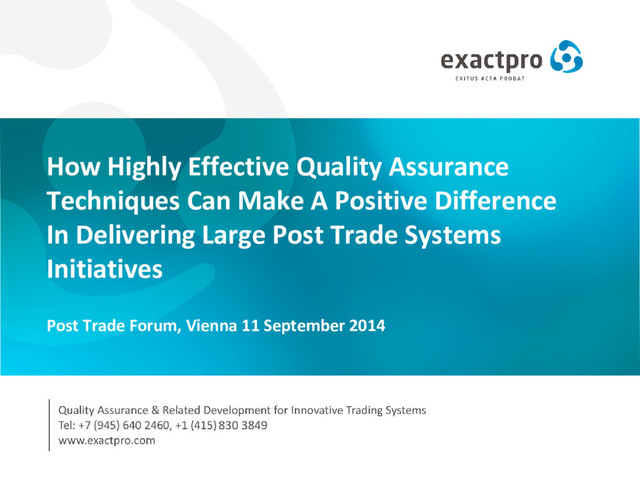 exactpro
EXITUS ACTA PROBAT

How Highly Effective Quality Assurance Techniques Can Make A Positive Difference In Delivering Large Post Trade Systems Initiatives

Post Trade Forum, Vienna 11 September 2014

Quality Assurance & Related Development for Innovative Trading Systems
Tel: +7 (945) 640 2460, +1 (415) 830 3849
www.exactpro.com